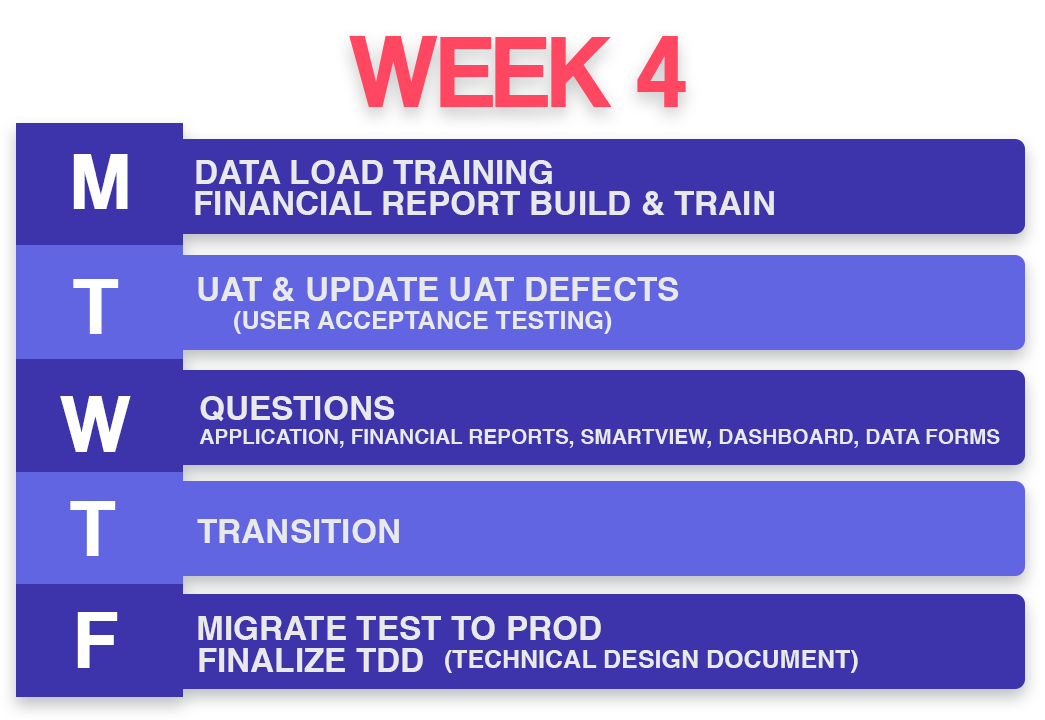 WEEK 4

M
DATA LOAD TRAINING
FINANCIAL REPORT BUILD & TRAIN

T
UAT & UPDATE UAT DEFECTS
(USER ACCEPTANCE TESTING)

W
QUESTIONS
APPLICATION, FINANCIAL REPORTS, SMARTVIEW, DASHBOARD, DATA FORMS

T
TRANSITION

F
MIGRATE TEST TO PROD
FINALIZE TDD (TECHNICAL DESIGN DOCUMENT)